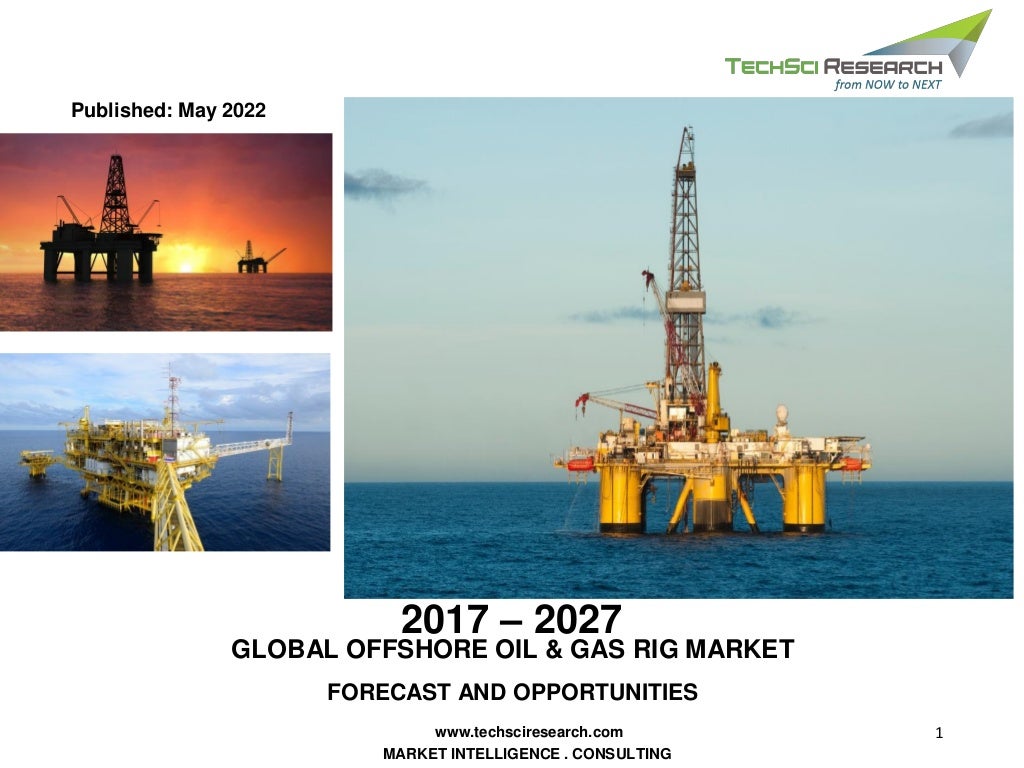 TECHSCI RESEARCH
from NOW to NEXT

Published: May 2022

2017 – 2027
GLOBAL OFFSHORE OIL & GAS RIG MARKET

FORECAST AND OPPORTUNITIES

www.techsciresearch.com
MARKET INTELLIGENCE . CONSULTING

1